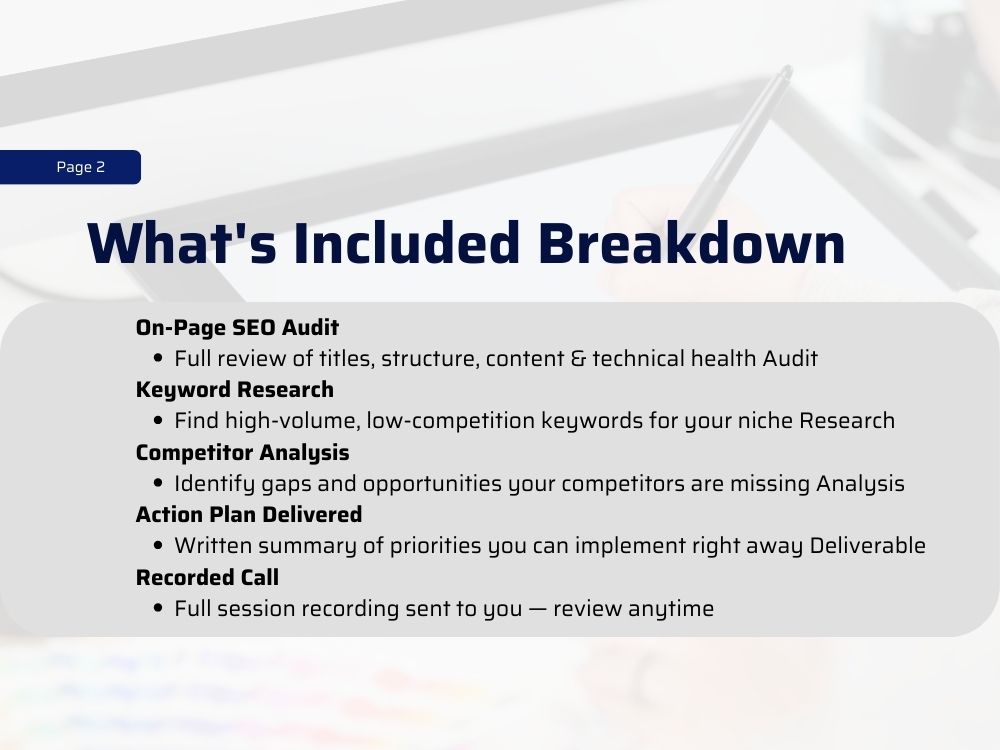 Page 2

What's Included Breakdown

On-Page SEO Audit
• Full review of titles, structure, content & technical health Audit
Keyword Research
• Find high-volume, low-competition keywords for your niche Research
Competitor Analysis
• Identify gaps and opportunities your competitors are missing Analysis
Action Plan Delivered
• Written summary of priorities you can implement right away Deliverable
Recorded Call
• Full session recording sent to you — review anytime